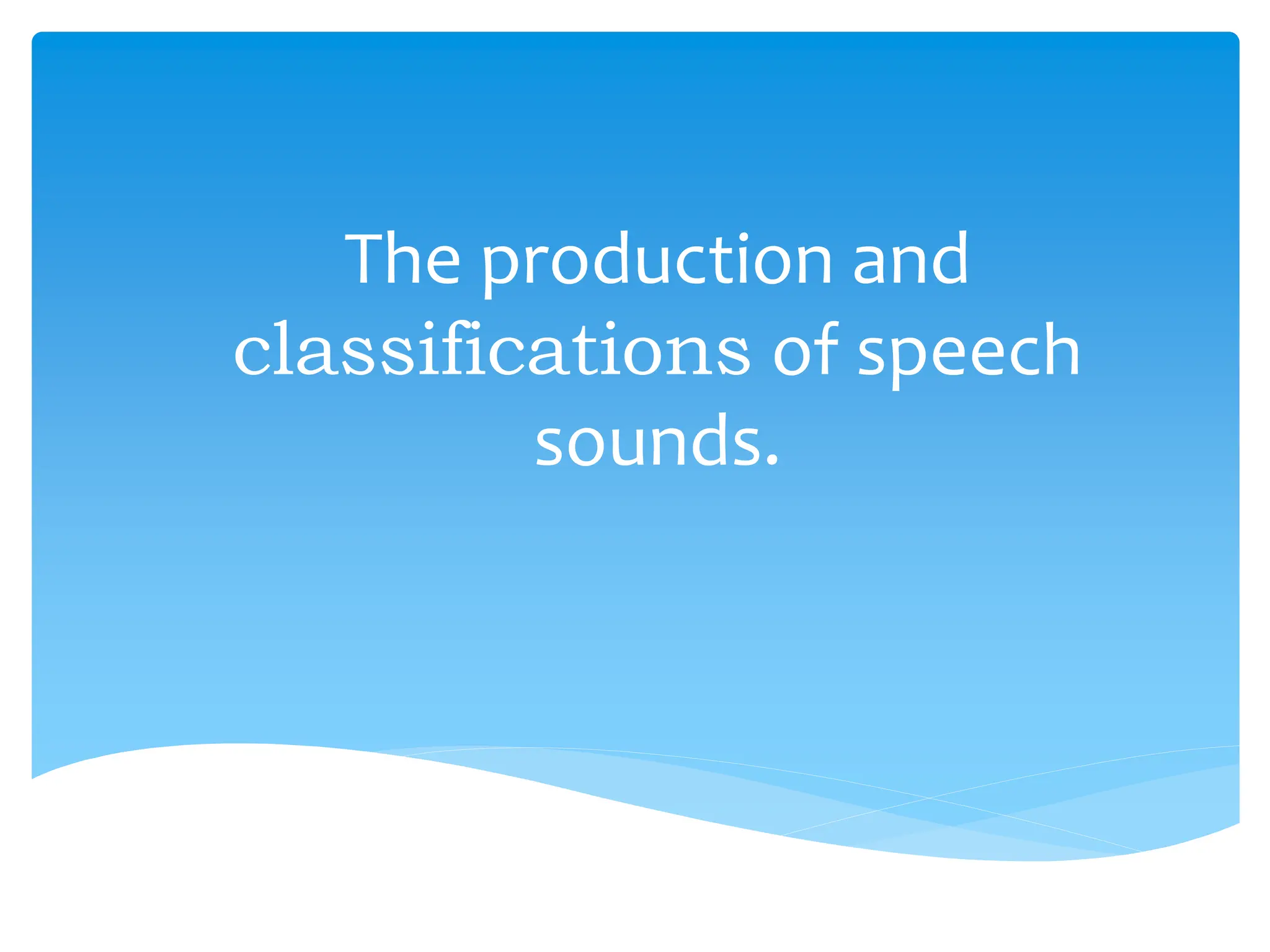 The production and classifications of speech sounds.